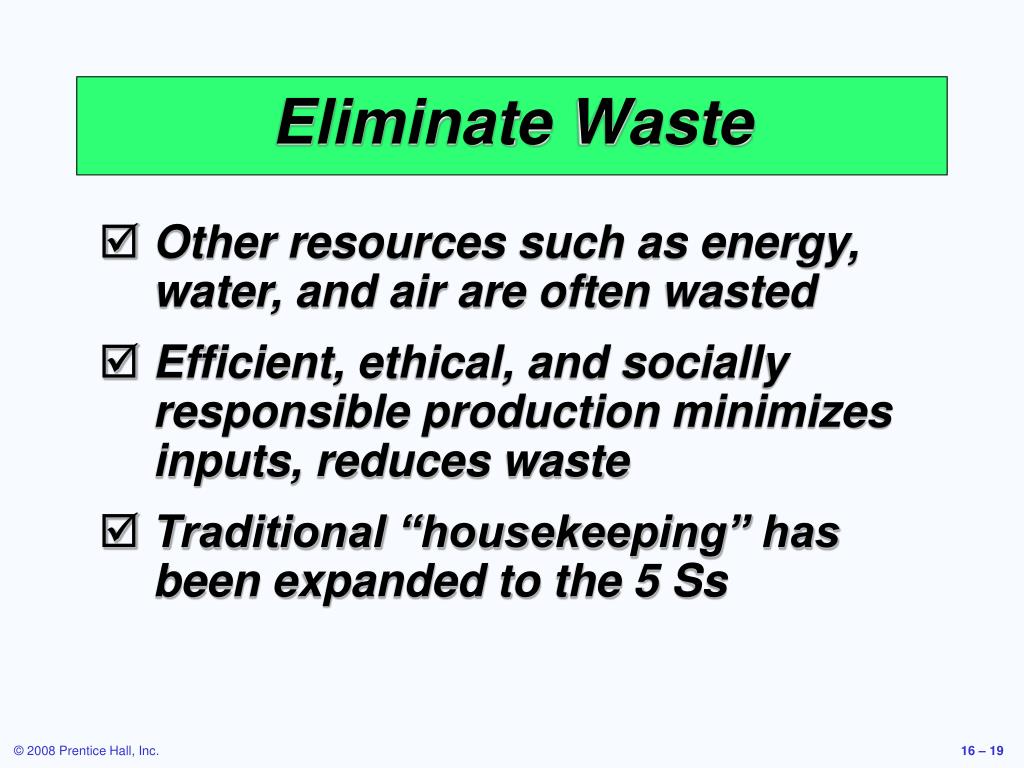 Eliminate Waste

☑ Other resources such as energy, water, and air are often wasted

☑ Efficient, ethical, and socially responsible production minimizes inputs, reduces waste

☑ Traditional “housekeeping” has been expanded to the 5 Ss

© 2008 Prentice Hall, Inc.

16 – 19